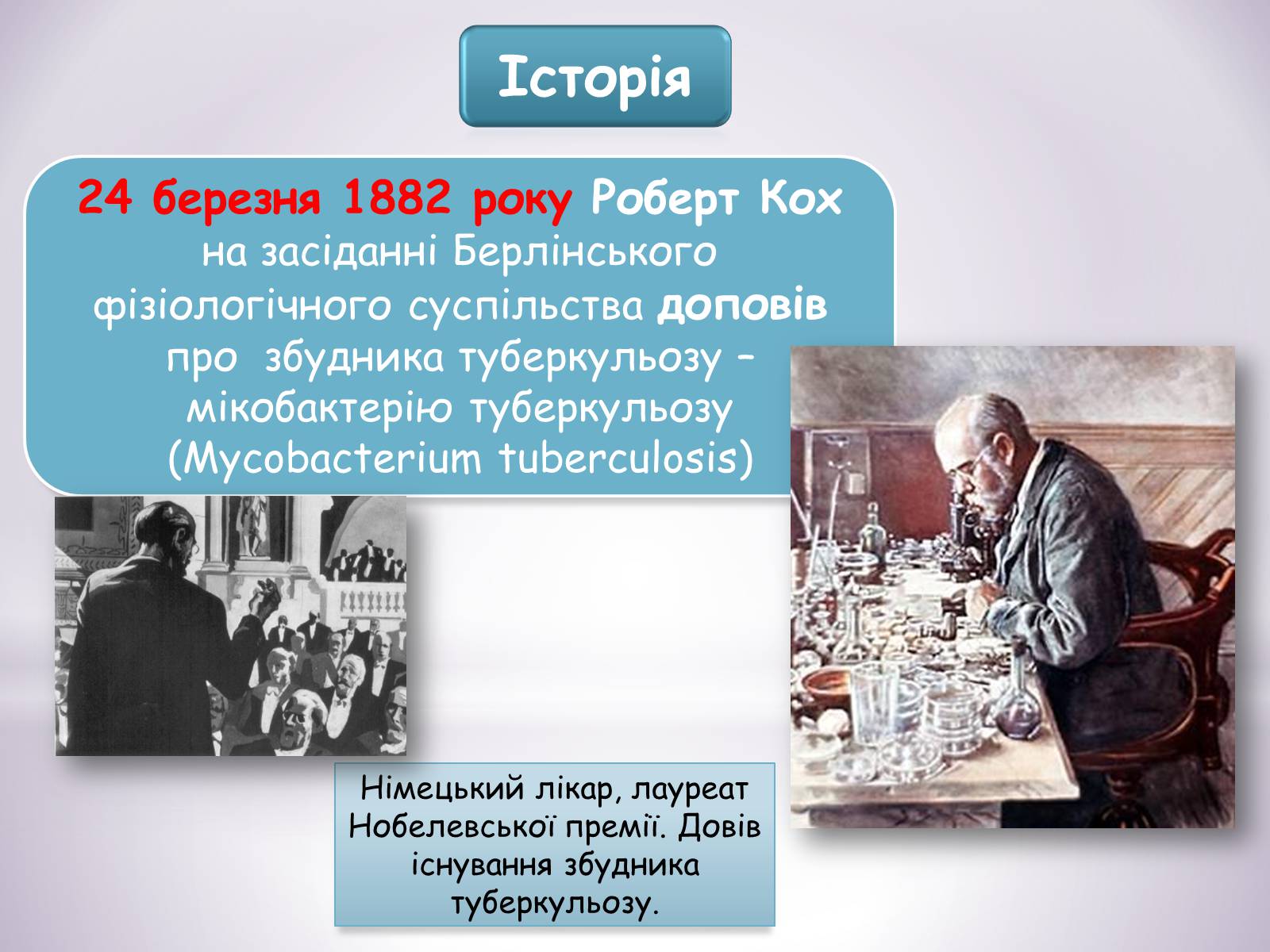 Історія

24 березня 1882 року Роберт Кох на засіданні Берлінського фізіологічного суспільства доповів про збудника туберкульозу – мікобактерію туберкульозу (Mycobacterium tuberculosis)

Німецький лікар, лауреат Нобелевської премії. Довів існування збудника туберкульозу.